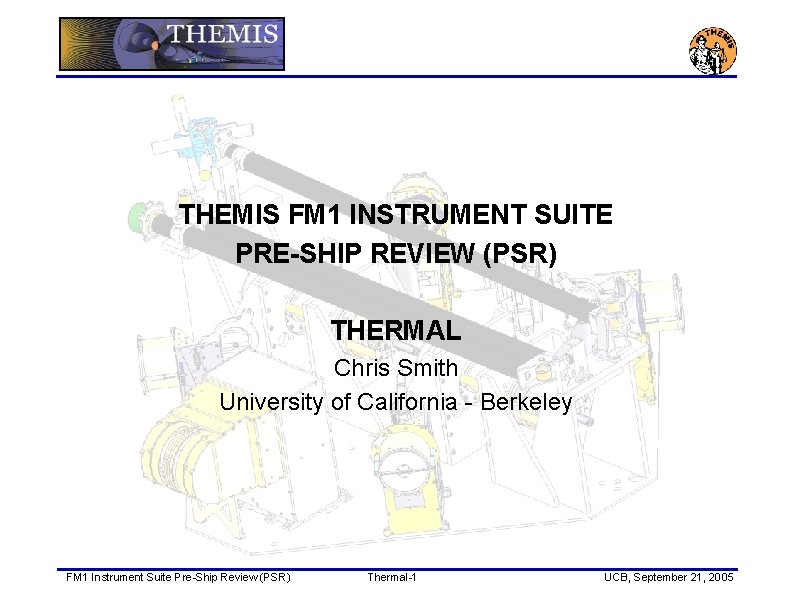 THEMIS

THEMIS

THEMIS FM1 INSTRUMENT SUITE
PRE-SHIP REVIEW (PSR)

THERMAL
Chris Smith
University of California - Berkeley

FM1 Instrument Suite Pre-Ship Review (PSR)
Thermal-1
UCB, September 21, 2005